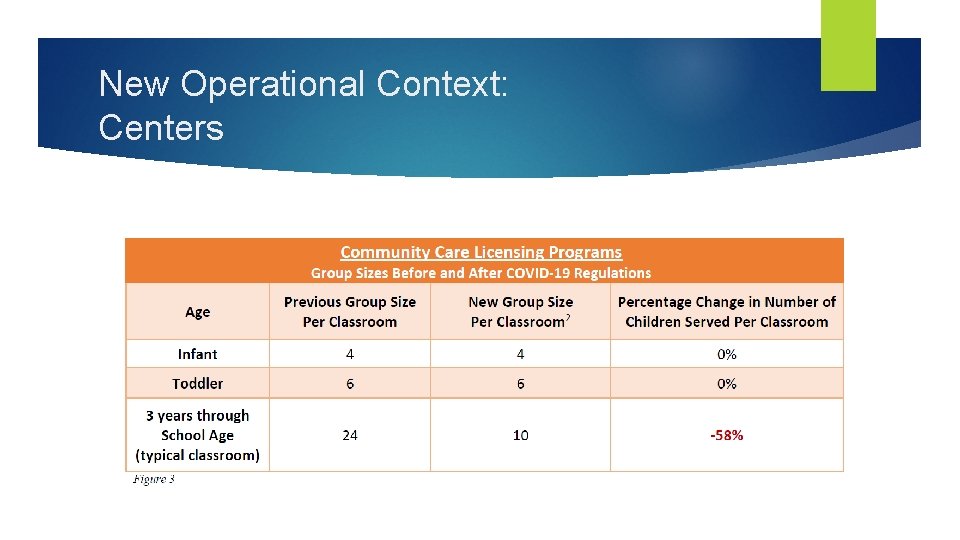 New Operational Context: Centers

Community Care Licensing Programs
Group Sizes Before and After COVID-19 Regulations

| Age | Previous Group Size Per Classroom | New Group Size Per Classroom$^7$ | Percentage Change in Number of Children Served Per Classroom |
|---|---|---|---|
| Infant | 4 | 4 | 0% |
| Toddler | 6 | 6 | 0% |
| 3 years through School Age (typical classroom) | 24 | 10 | -58% |

Figure 3